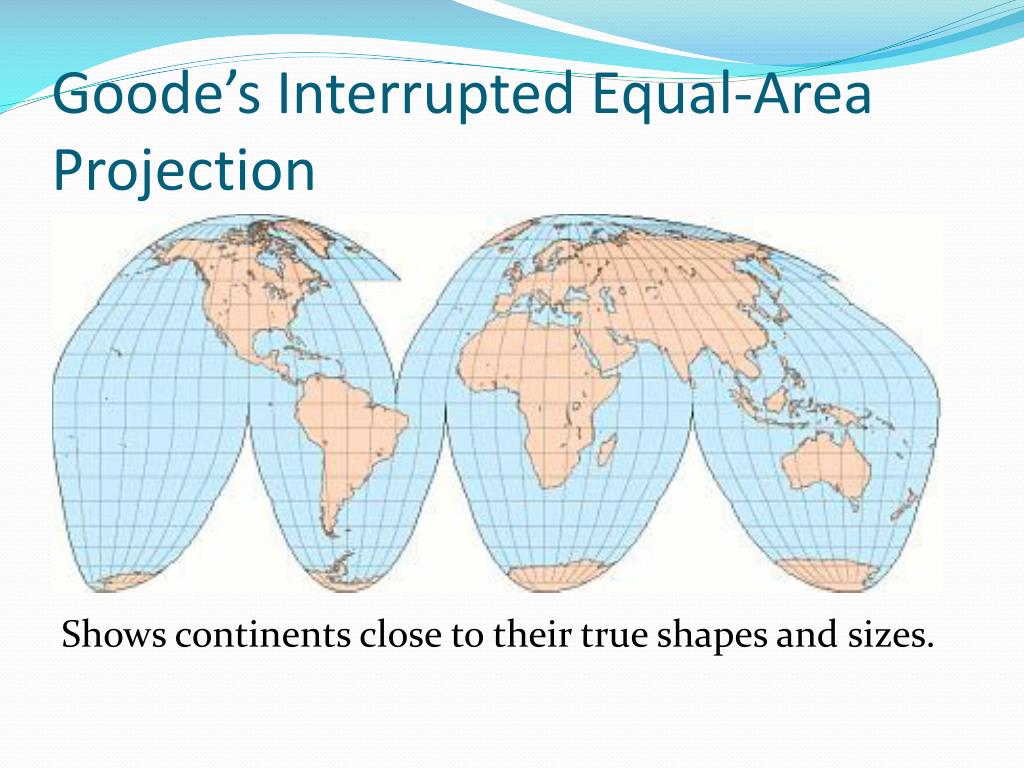 Goode's Interrupted Equal-Area Projection

Shows continents close to their true shapes and sizes.